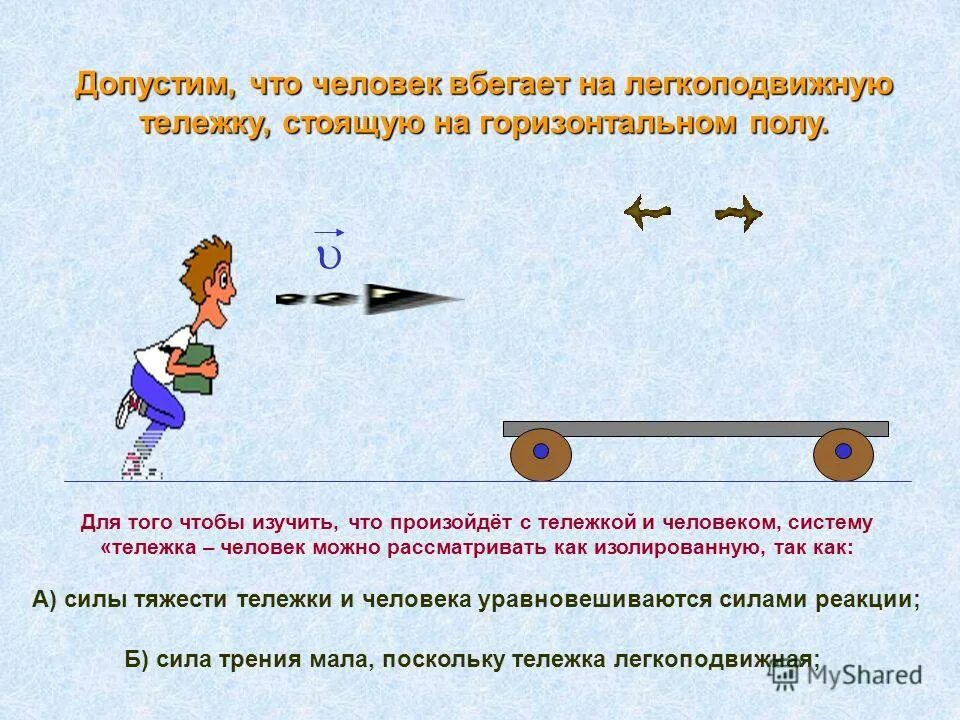 Допустим, что человек вбегает на легкоподвижную тележку, стоящую на горизонтальном полу.

$\vec{\upsilon}$

Для того чтобы изучить, что произойдёт с тележкой и человеком, систему «тележка – человек можно рассматривать как изолированную, так как:

А) силы тяжести тележки и человека уравновешиваются силами реакции;

Б) сила трения мала, поскольку тележка легкоподвижная;

MyShared